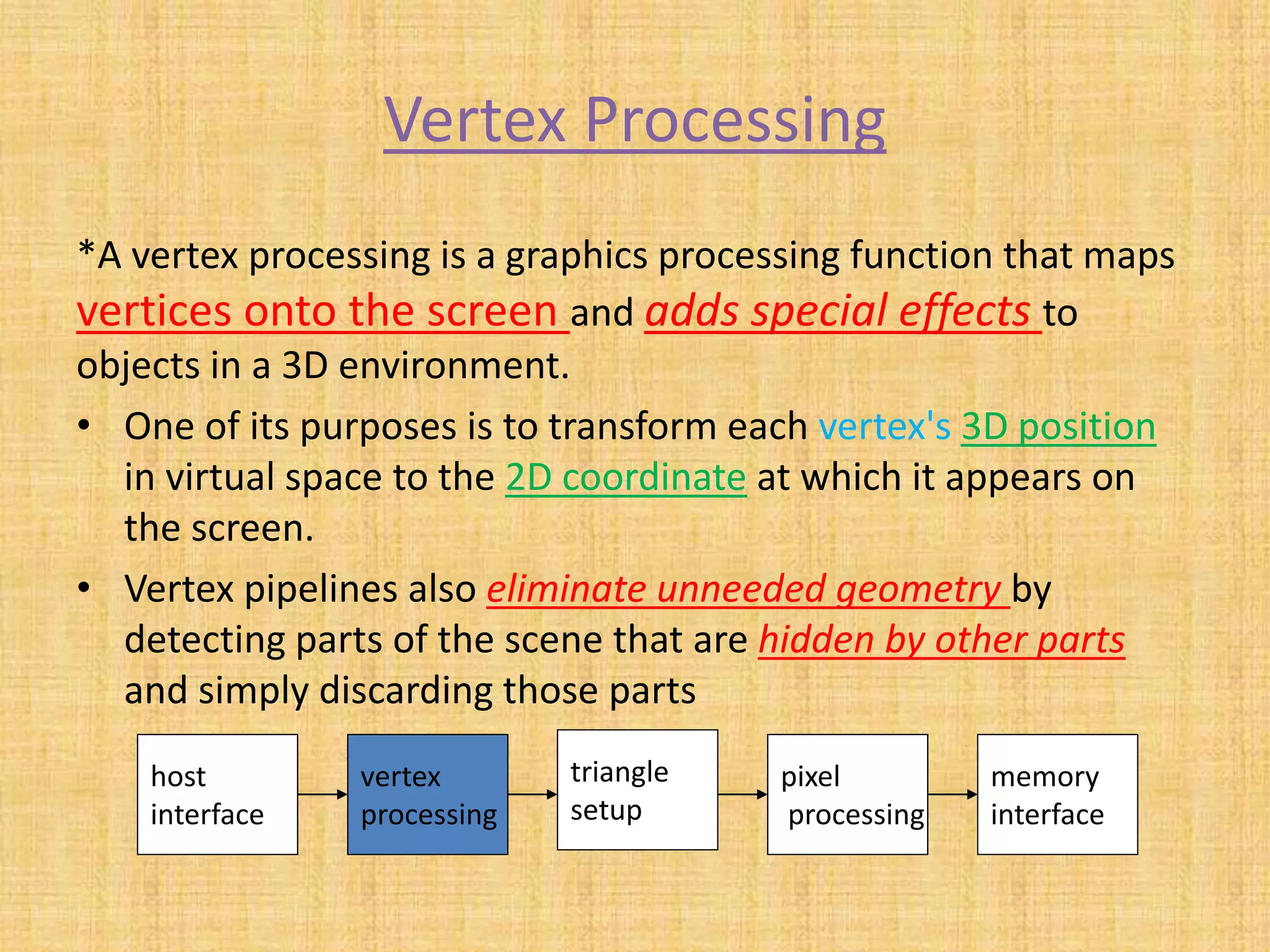 Vertex Processing

*A vertex processing is a graphics processing function that maps vertices onto the screen and adds special effects to objects in a 3D environment.

• One of its purposes is to transform each vertex's 3D position in virtual space to the 2D coordinate at which it appears on the screen.

• Vertex pipelines also eliminate unneeded geometry by detecting parts of the scene that are hidden by other parts and simply discarding those parts

host interface

vertex processing

triangle setup

pixel processing

memory interface